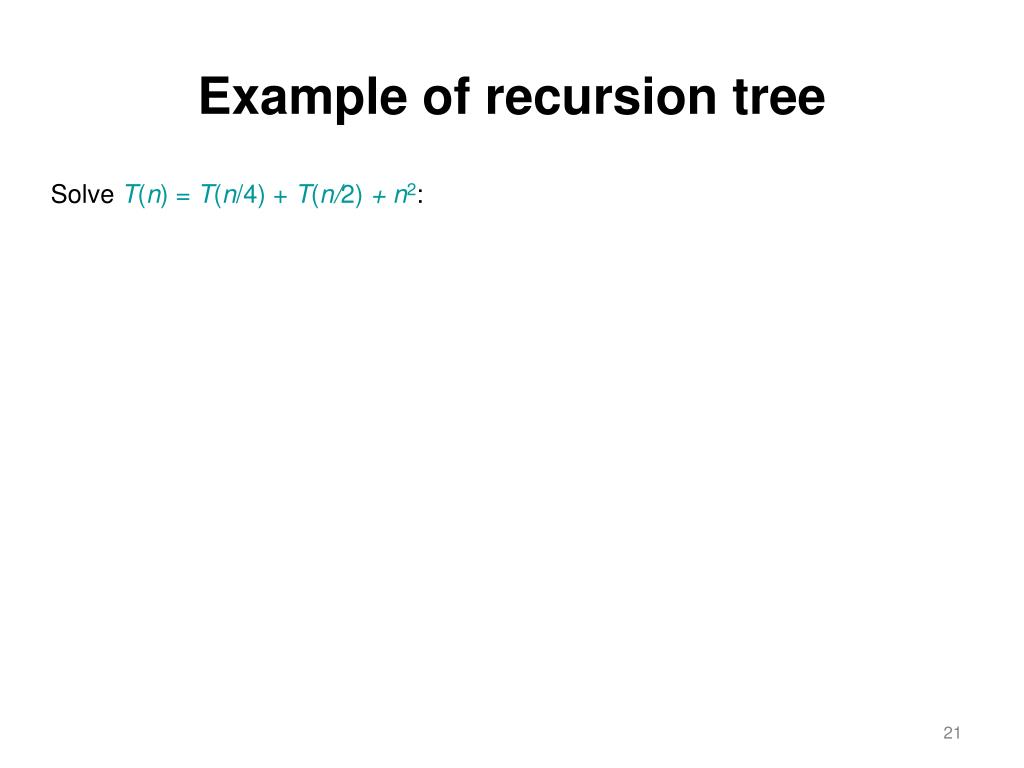 Example of recursion tree

Solve $T(n) = T(n/4) + T(n/2) + n^2$:

21